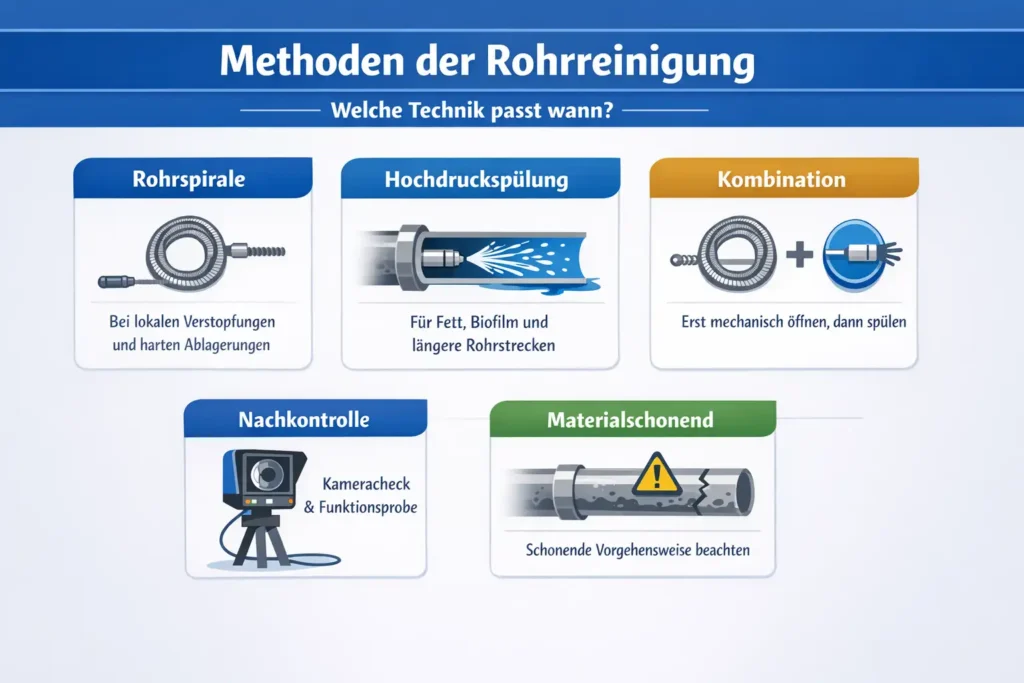 Methoden der Rohrreinigung

Welche Technik passt wann?

Rohrspirale

Bei lokalen Verstopfungen und harten Ablagerungen

Hochdruckspülung

Für Fett, Biofilm und längere Rohrstrecken

Kombination

Erst mechanisch öffnen, dann spülen

Nachkontrolle

Kameracheck & Funktionsprobe

Materialschonend

Schonende Vorgehensweise beachten